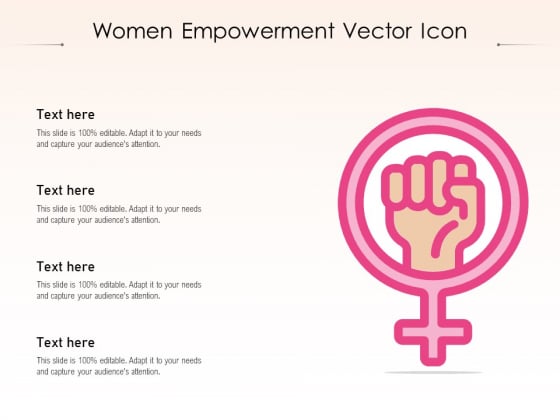 Women Empowerment Vector Icon

Text here

This slide is 100% editable. Adapt it to your needs and capture your audience's attention.

Text here

This slide is 100% editable. Adapt it to your needs and capture your audience's attention.

Text here

This slide is 100% editable. Adapt it to your needs and capture your audience's attention.

Text here

This slide is 100% editable. Adapt it to your needs and capture your audience's attention.